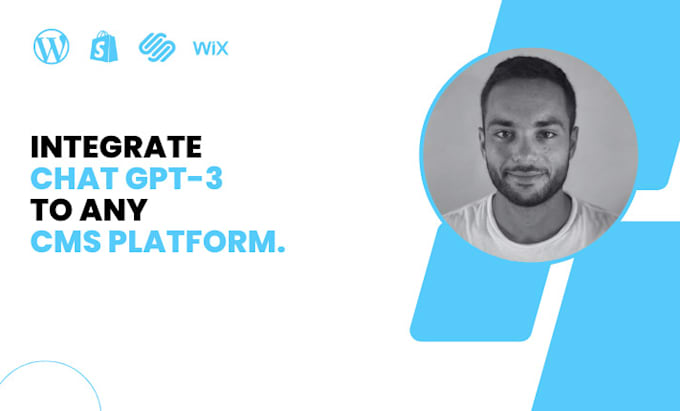 WiX

INTEGRATE
CHAT GPT-3
TO ANY
CMS PLATFORM.